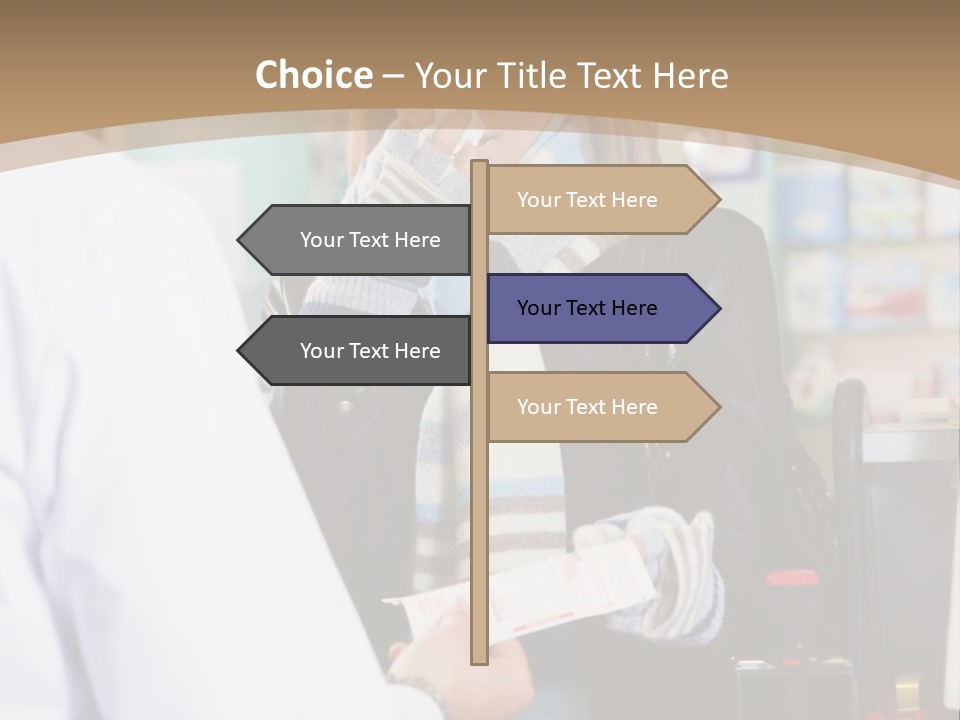 Choice – Your Title Text Here

Your Text Here

Your Text Here

Your Text Here

Your Text Here

Your Text Here